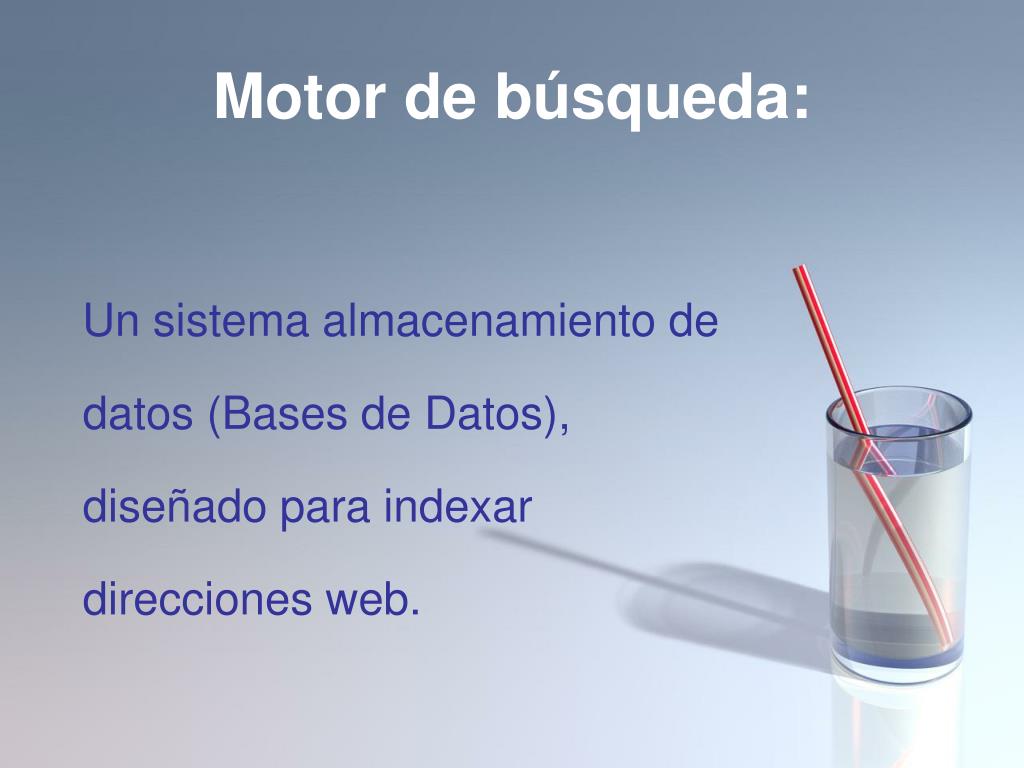 Motor de búsqueda:

Un sistema almacenamiento de datos (Bases de Datos), diseñado para indexar direcciones web.